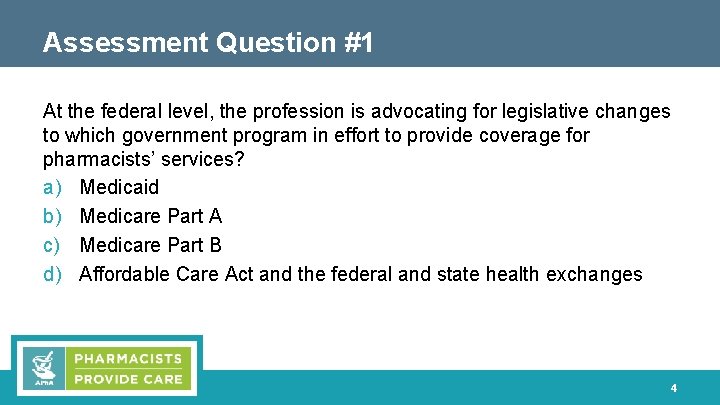 Assessment Question #1

At the federal level, the profession is advocating for legislative changes to which government program in effort to provide coverage for pharmacists' services?

a) Medicaid
b) Medicare Part A
c) Medicare Part B
d) Affordable Care Act and the federal and state health exchanges

APhA
PHARMACISTS
PROVIDE CARE

4